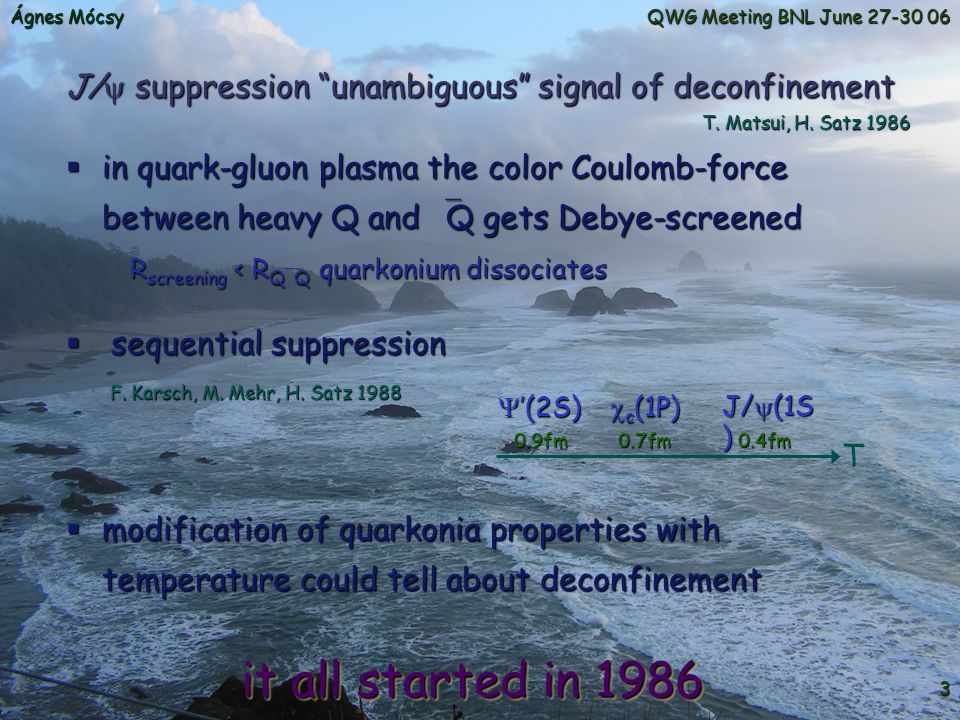 Ágnes Mócsy

QWG Meeting BNL June 27-30 06

$J/\psi$ suppression "unambiguous" signal of deconfinement

T. Matsui, H. Satz 1986

▪ in quark-gluon plasma the color Coulomb-force between heavy Q and $\bar{Q}$ gets Debye-screened

$R_{screening} < R_{Q\bar{Q}}$ quarkonium dissociates

▪ sequential suppression

F. Karsch, M. Mehr, H. Satz 1988

$\Psi'(2S)$ $\chi_c(1P)$ $J/\psi(1S)$

0.9fm 0.7fm 0.4fm

T

▪ modification of quarkonia properties with temperature could tell about deconfinement

it all started in 1986

3